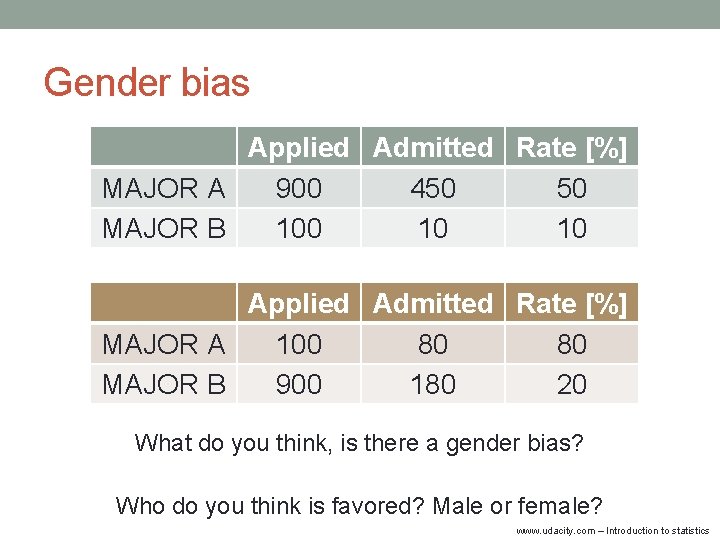 Gender bias

| | Applied | Admitted | Rate [%] |
|---|---|---|---|
| MAJOR A | 900 | 450 | 50 |
| MAJOR B | 100 | 10 | 10 |

| | Applied | Admitted | Rate [%] |
|---|---|---|---|
| MAJOR A | 100 | 80 | 80 |
| MAJOR B | 900 | 180 | 20 |

What do you think, is there a gender bias?

Who do you think is favored? Male or female?

www.udacity.com – Introduction to statistics